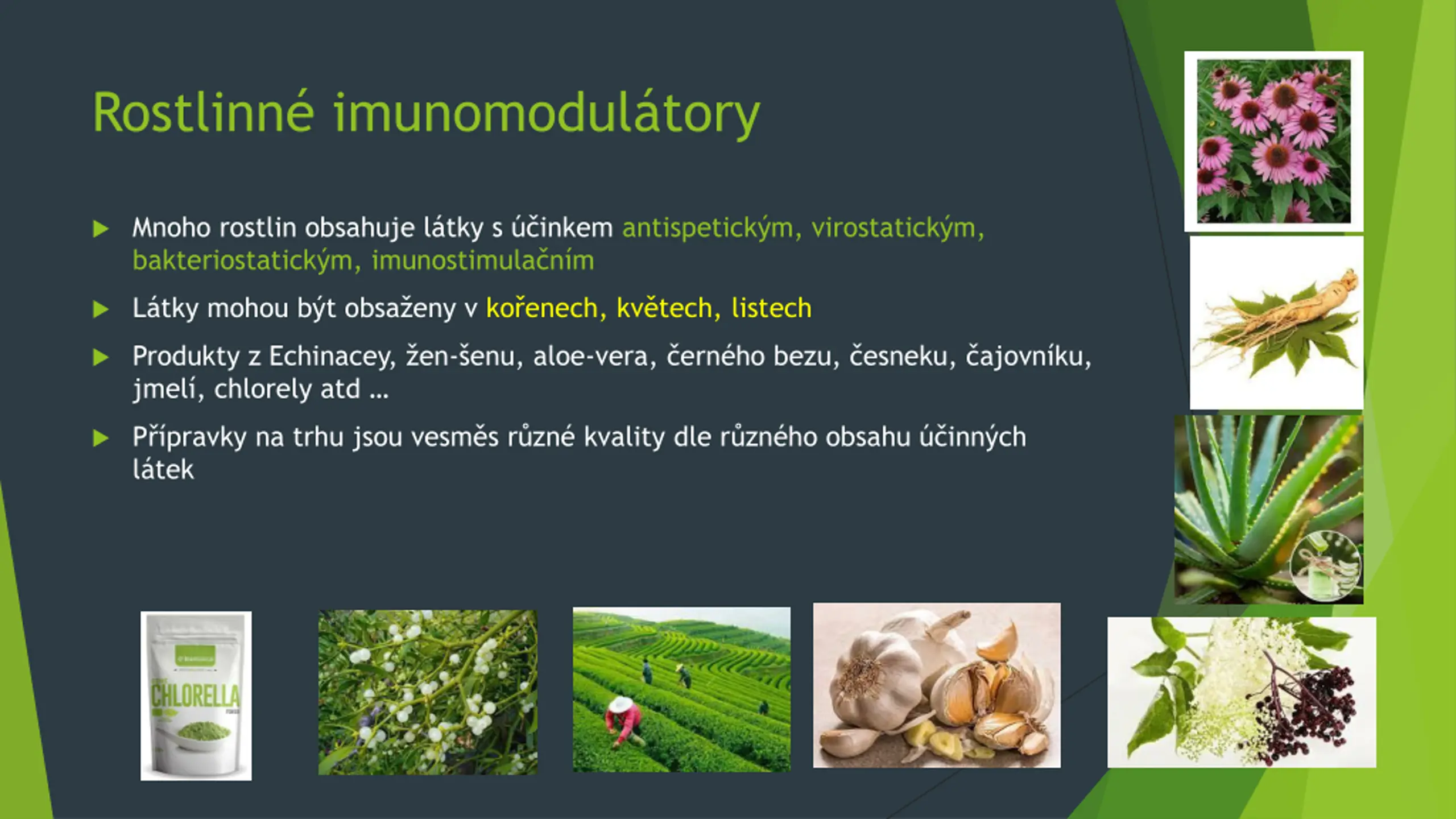 Rostlinné imunomodulátory

Mnoho rostlin obsahuje látky s účinkem antispetickým, virostatickým, bakteriostatickým, imunostimulačním

Látky mohou být obsaženy v kořenech, květech, listech

Produkty z Echinacey, žen-šenu, aloe-vera, černého bezu, česneku, čajovníku, jmelí, chlorely atd …

Přípravky na trhu jsou vesměs různé kvality dle různého obsahu účinných látek

CHLORELLA